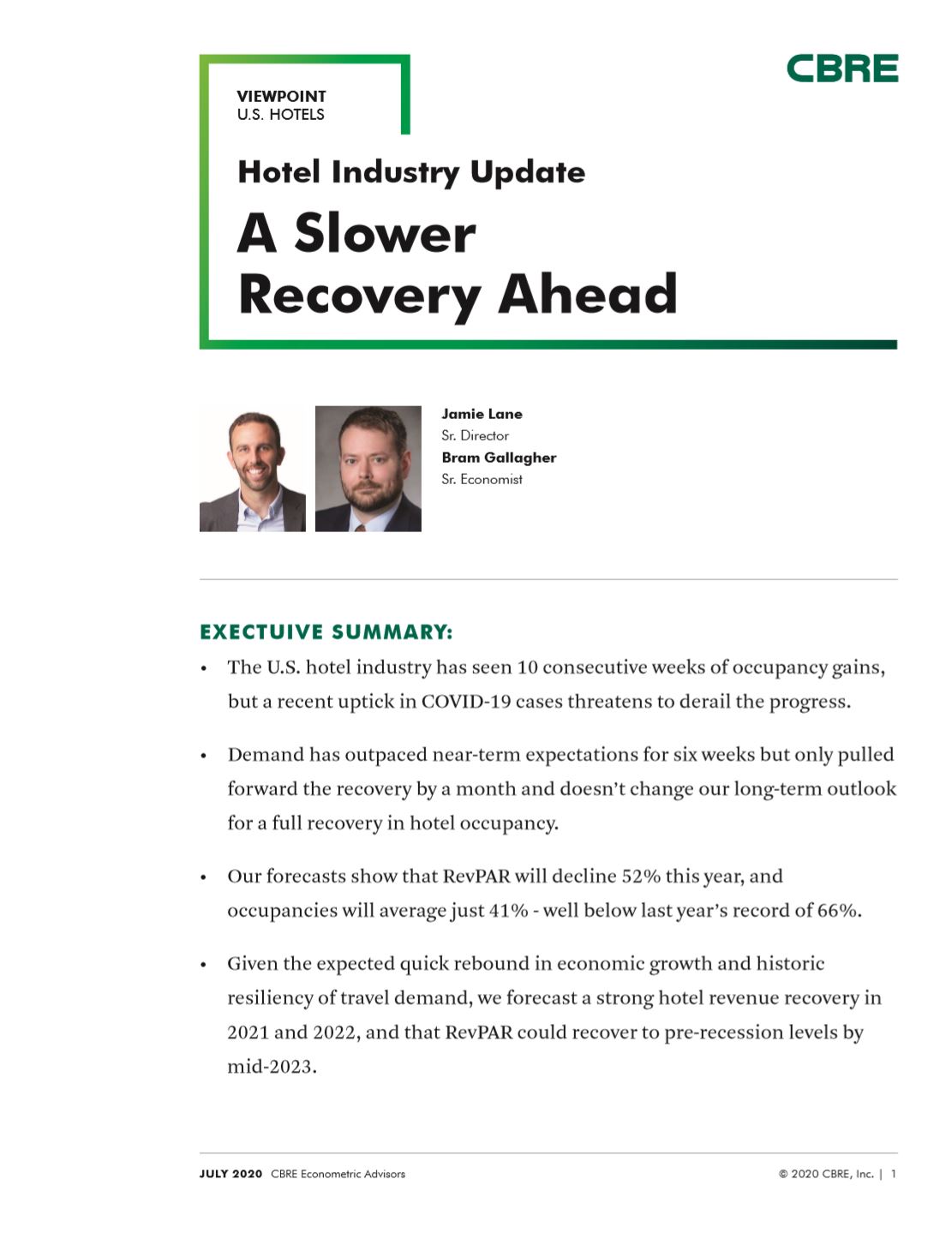 VIEWPOINT
U.S. HOTELS

CBRE

Hotel Industry Update

A Slower Recovery Ahead

Jamie Lane
Sr. Director
Bram Gallagher
Sr. Economist

EXECTUIVE SUMMARY:

• The U.S. hotel industry has seen 10 consecutive weeks of occupancy gains, but a recent uptick in COVID-19 cases threatens to derail the progress.

• Demand has outpaced near-term expectations for six weeks but only pulled forward the recovery by a month and doesn't change our long-term outlook for a full recovery in hotel occupancy.

• Our forecasts show that RevPAR will decline 52% this year, and occupancies will average just 41% - well below last year's record of 66%.

• Given the expected quick rebound in economic growth and historic resiliency of travel demand, we forecast a strong hotel revenue recovery in 2021 and 2022, and that RevPAR could recover to pre-recession levels by mid-2023.

JULY 2020 CBRE Econometric Advisors

© 2020 CBRE, Inc. | 1